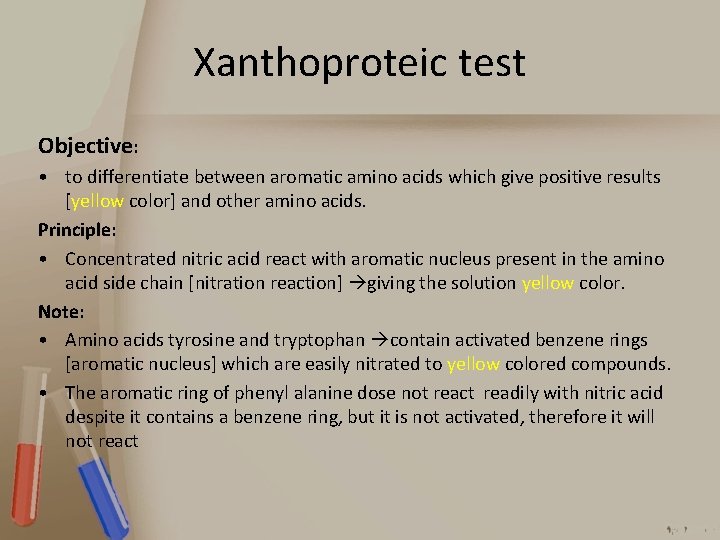 Xanthoproteic test

Objective:

• to differentiate between aromatic amino acids which give positive results [yellow color] and other amino acids.

Principle:

• Concentrated nitric acid react with aromatic nucleus present in the amino acid side chain [nitration reaction] →giving the solution yellow color.

Note:

• Amino acids tyrosine and tryptophan →contain activated benzene rings [aromatic nucleus] which are easily nitrated to yellow colored compounds.

• The aromatic ring of phenyl alanine dose not react readily with nitric acid despite it contains a benzene ring, but it is not activated, therefore it will not react